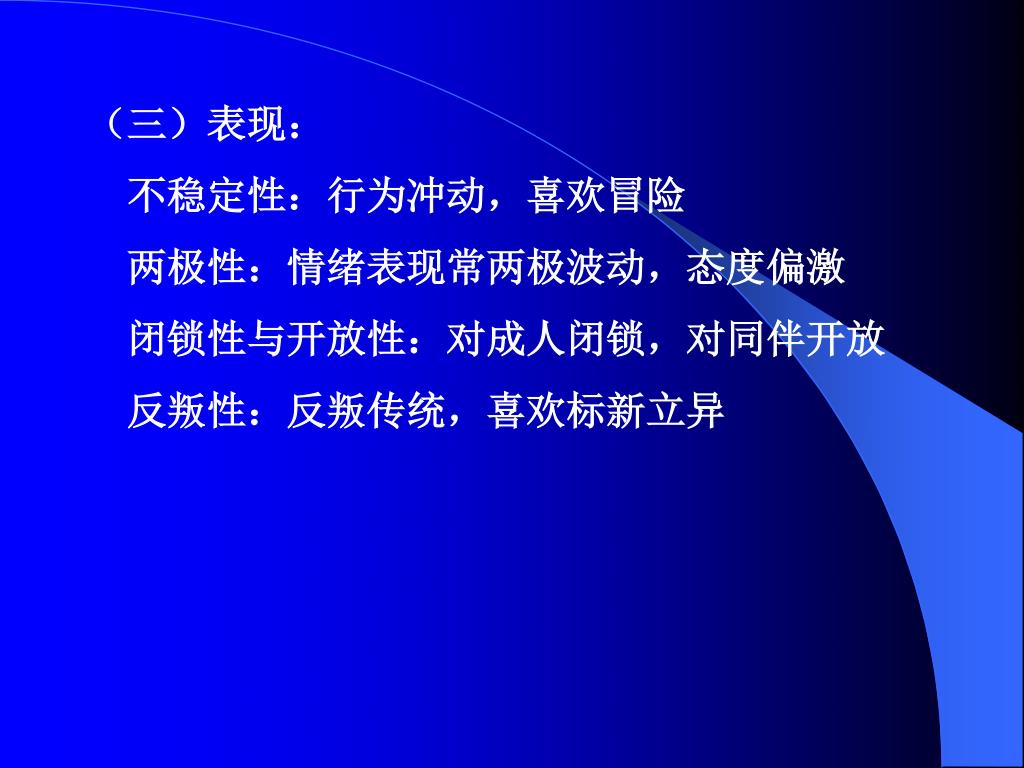 （三）表现：

不稳定性：行为冲动，喜欢冒险

两极性：情绪表现常两极波动，态度偏激

闭锁性与开放性：对成人闭锁，对同伴开放

反叛性：反叛传统，喜欢标新立异